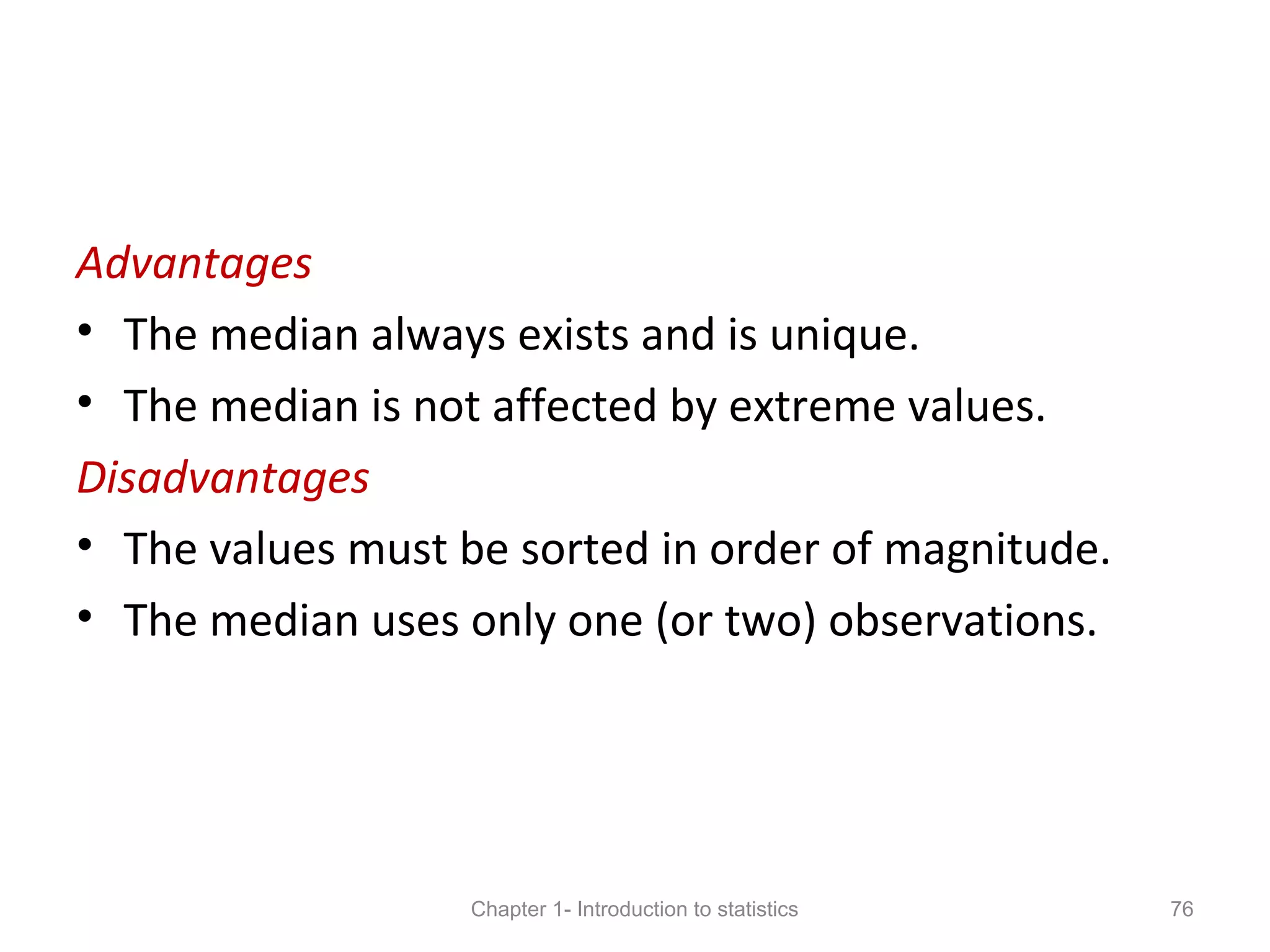 Advantages

• The median always exists and is unique.
• The median is not affected by extreme values.

Disadvantages

• The values must be sorted in order of magnitude.
• The median uses only one (or two) observations.

Chapter 1- Introduction to statistics 76